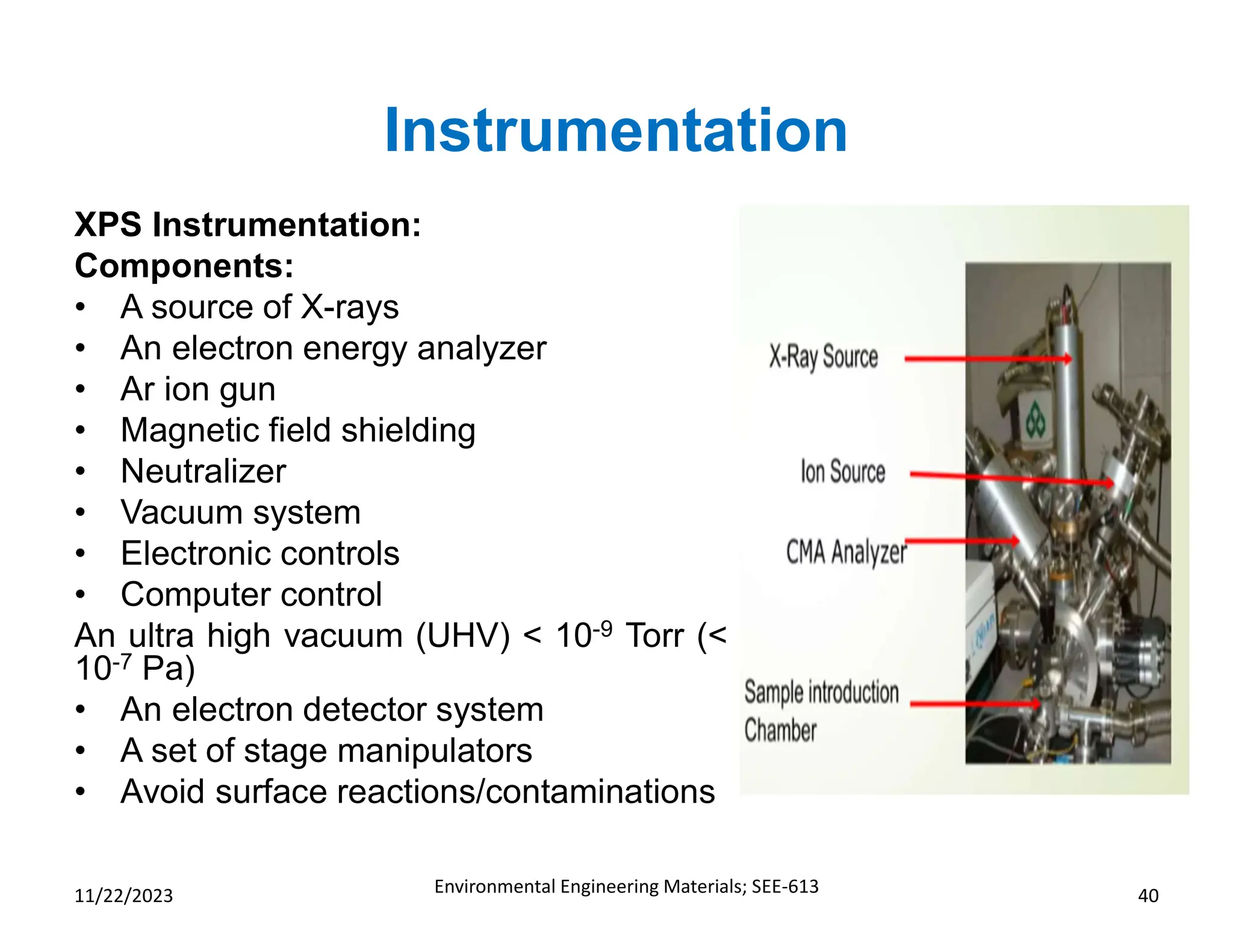 Instrumentation

XPS Instrumentation:
Components:
• A source of X-rays
• An electron energy analyzer
• Ar ion gun
• Magnetic field shielding
• Neutralizer
• Vacuum system
• Electronic controls
• Computer control
An ultra high vacuum (UHV) < $10^{-9}$ Torr (< $10^{-7}$ Pa)
• An electron detector system
• A set of stage manipulators
• Avoid surface reactions/contaminations

X-Ray Source
Ion Source
CMA Analyzer
Sample introduction Chamber

11/22/2023
Environmental Engineering Materials; SEE-613
40